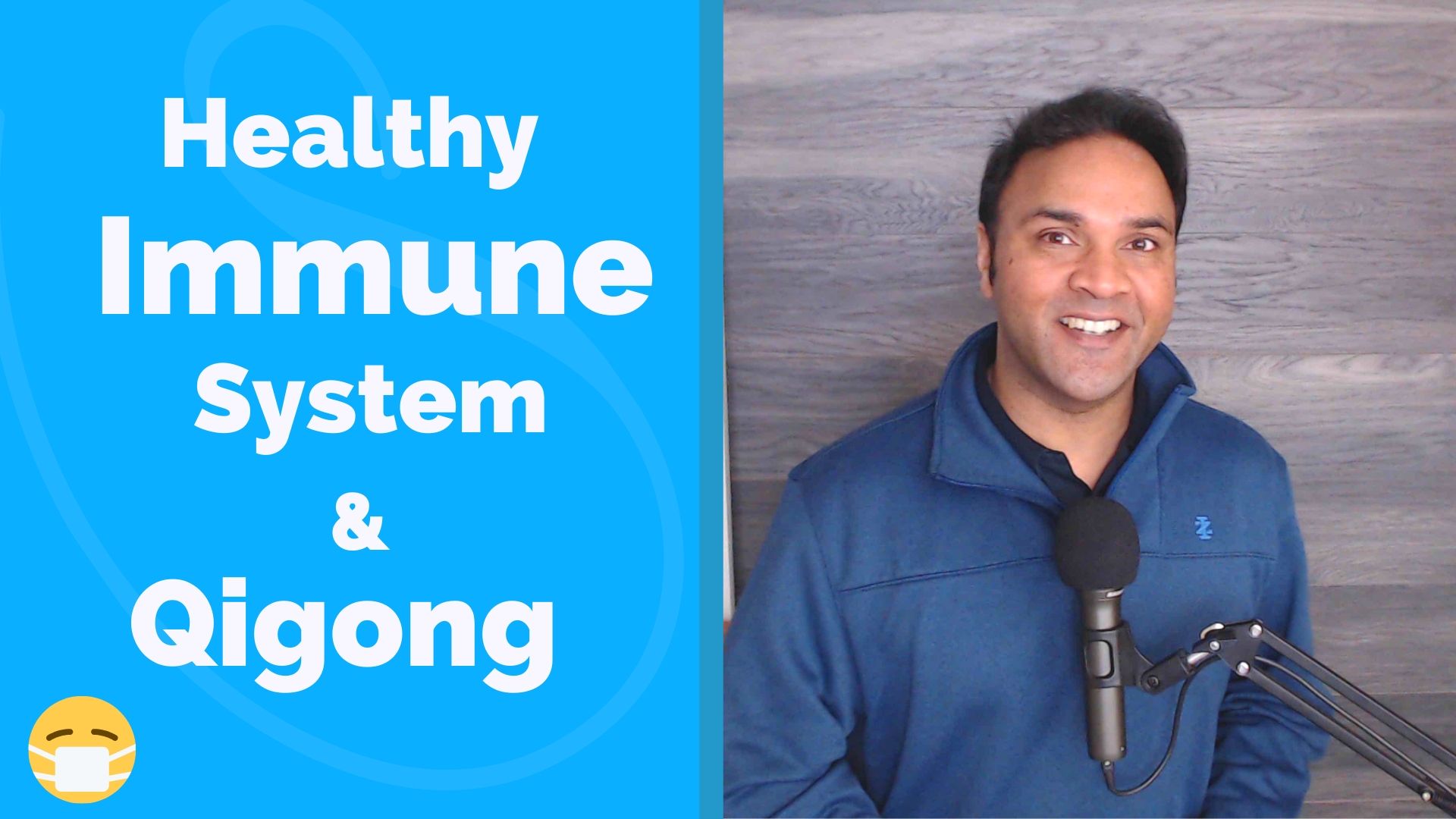 Healthy
Immune
System
&
Qigong